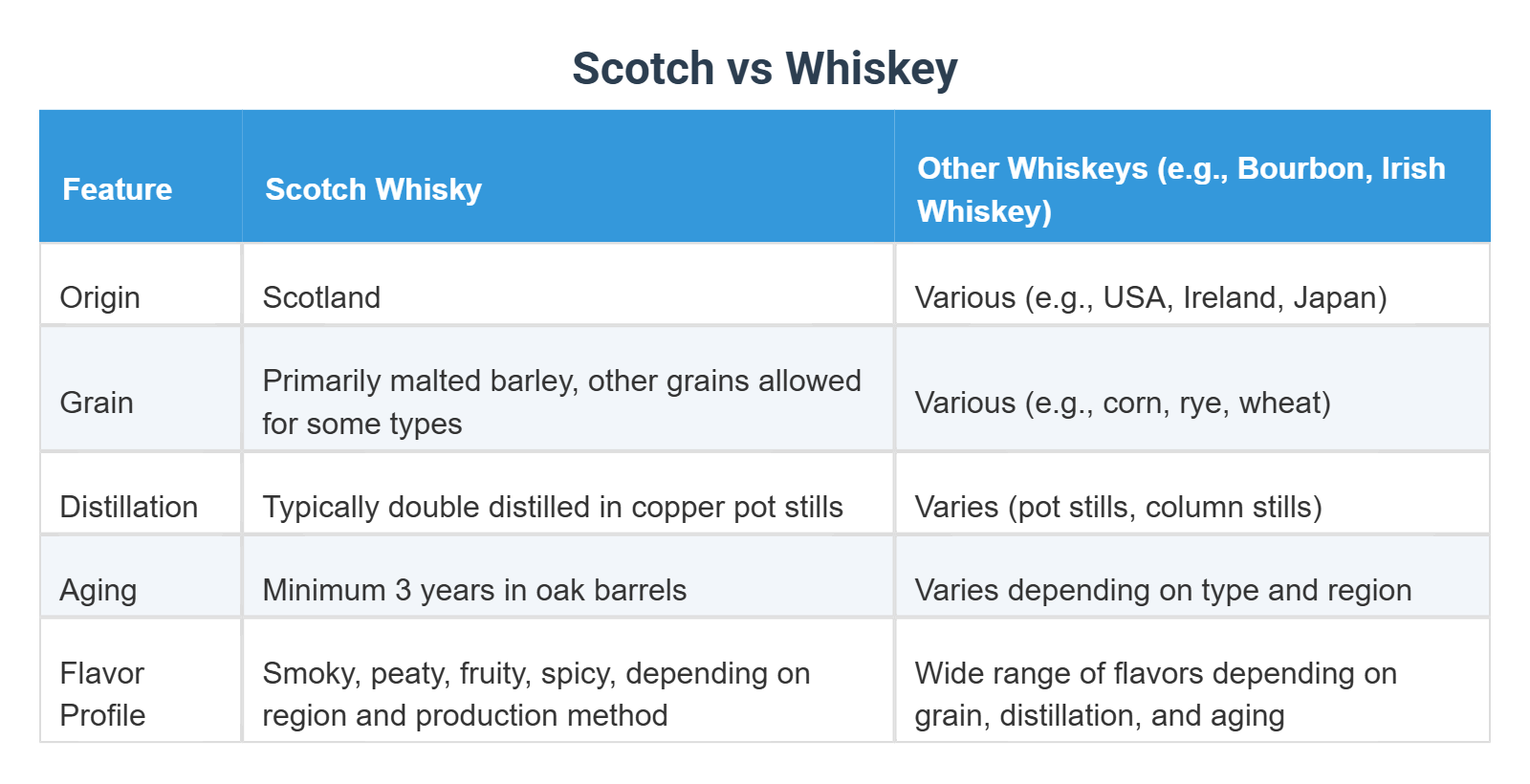 Scotch vs Whiskey

| Feature | Scotch Whisky | Other Whiskeys (e.g., Bourbon, Irish Whiskey) |
|---|---|---|
| Origin | Scotland | Various (e.g., USA, Ireland, Japan) |
| Grain | Primarily malted barley, other grains allowed for some types | Various (e.g., corn, rye, wheat) |
| Distillation | Typically double distilled in copper pot stills | Varies (pot stills, column stills) |
| Aging | Minimum 3 years in oak barrels | Varies depending on type and region |
| Flavor Profile | Smoky, peaty, fruity, spicy, depending on region and production method | Wide range of flavors depending on grain, distillation, and aging |